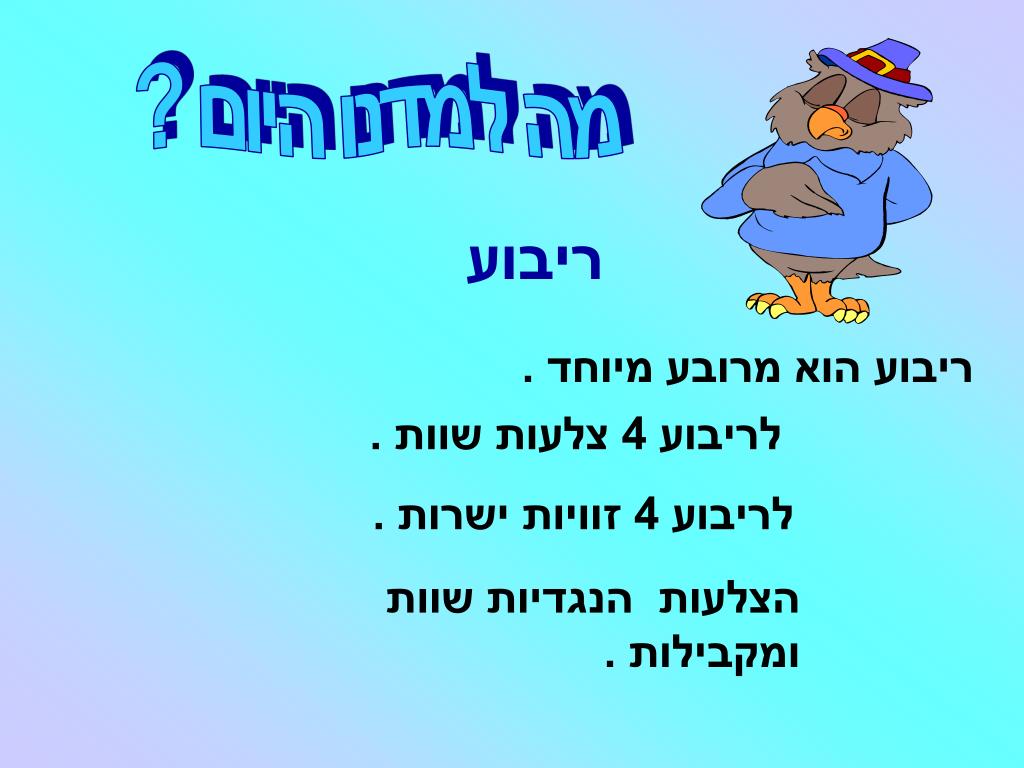 מה למדנו היום ?

ריבוע

ריבוע הוא מרובע מיוחד .

לריבוע 4 צלעות שוות .

לריבוע 4 זוויות ישרות .

הצלעות הנגדיות שוות ומקבילות .